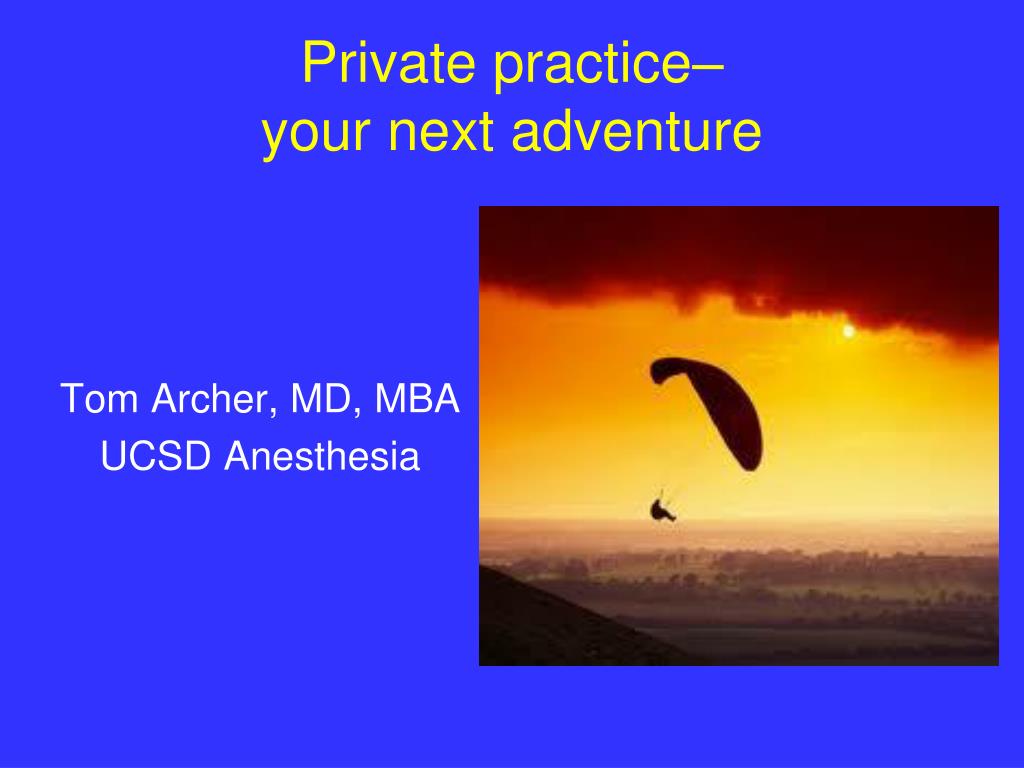 Private practice–
your next adventure

Tom Archer, MD, MBA
UCSD Anesthesia